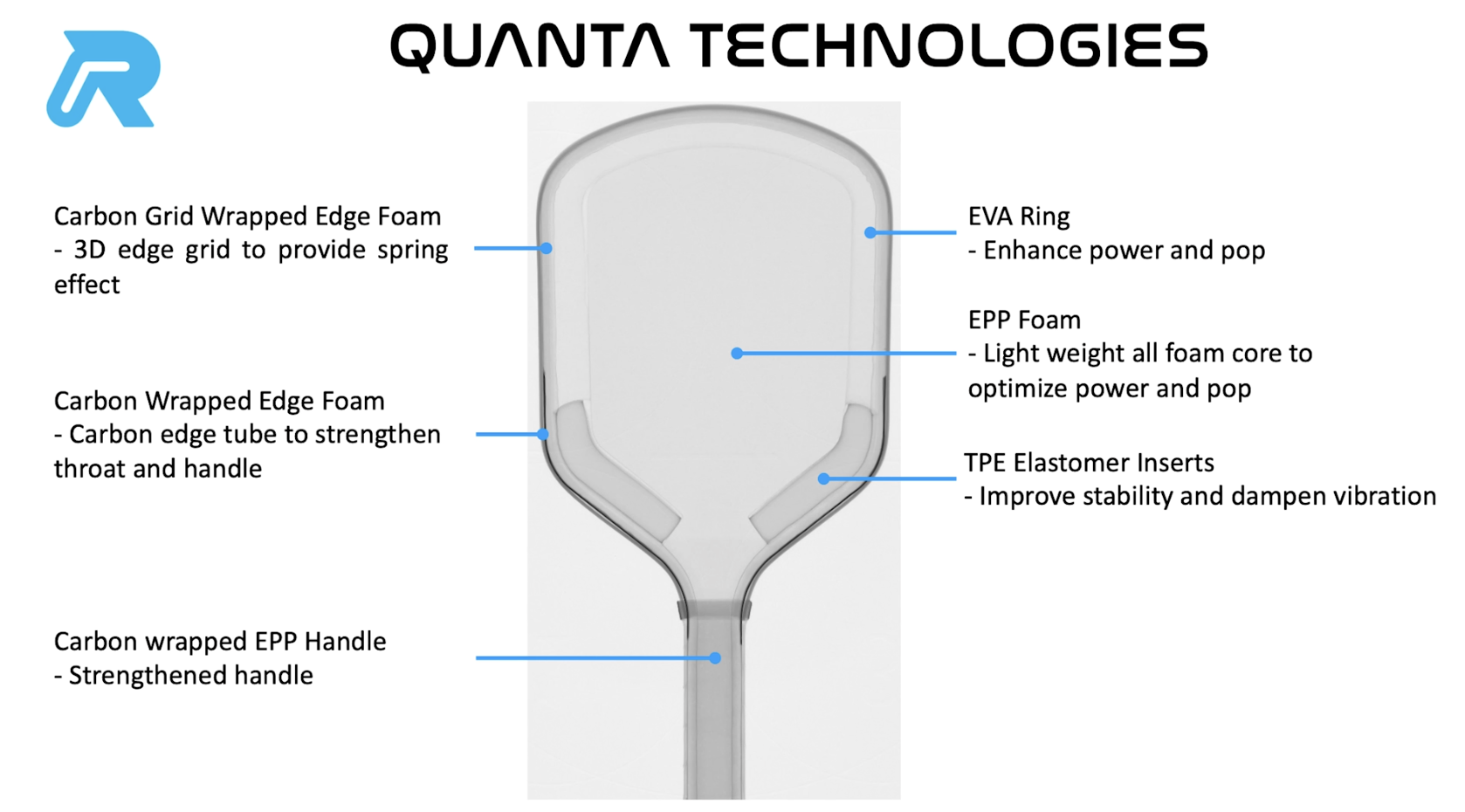 QUANTA TECHNOLOGIES

Carbon Grid Wrapped Edge Foam
- 3D edge grid to provide spring effect

Carbon Wrapped Edge Foam
- Carbon edge tube to strengthen throat and handle

Carbon wrapped EPP Handle
- Strengthened handle

EVA Ring
- Enhance power and pop

EPP Foam
- Light weight all foam core to optimize power and pop

TPE Elastomer Inserts
- Improve stability and dampen vibration